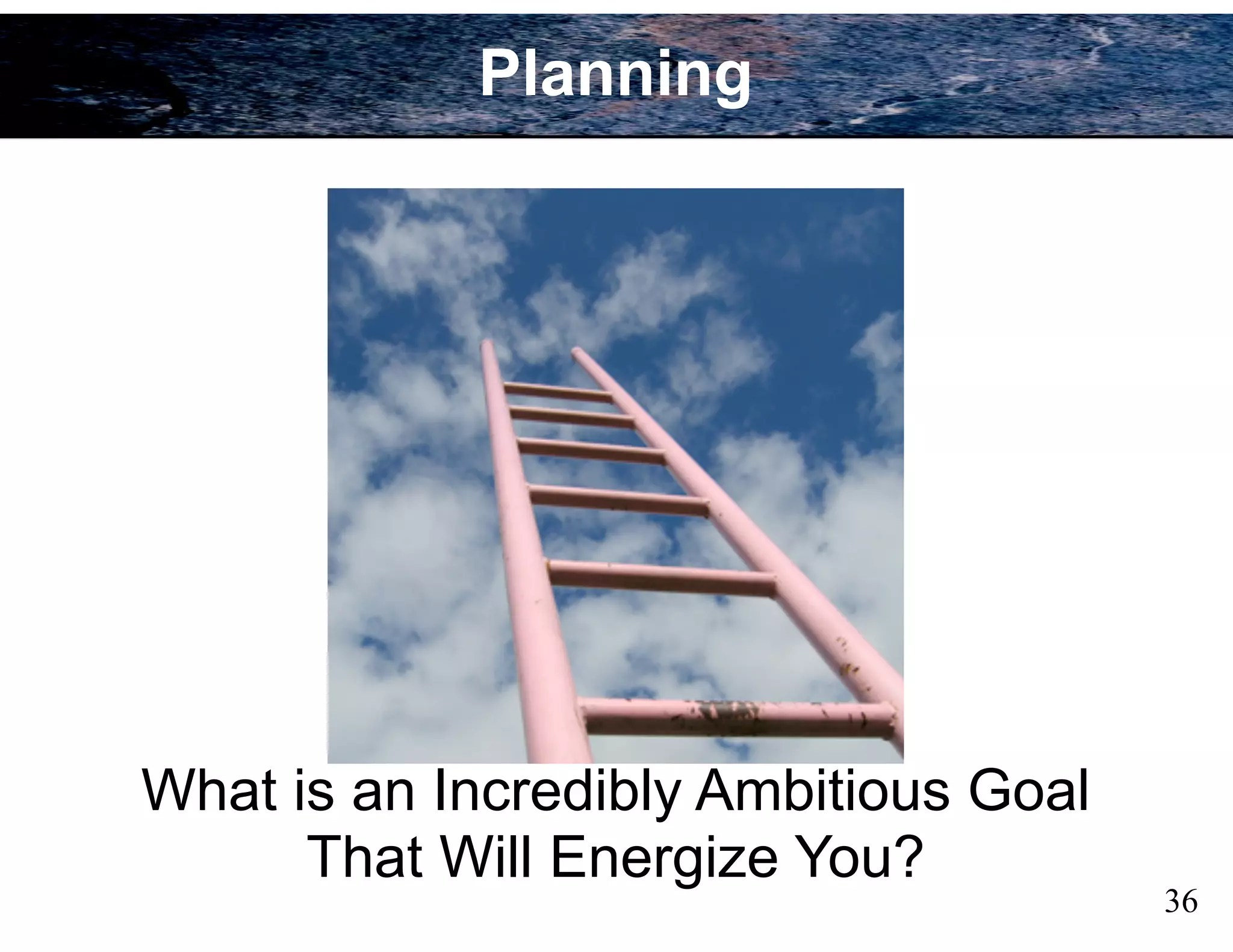 Planning

What is an Incredibly Ambitious Goal That Will Energize You?

36